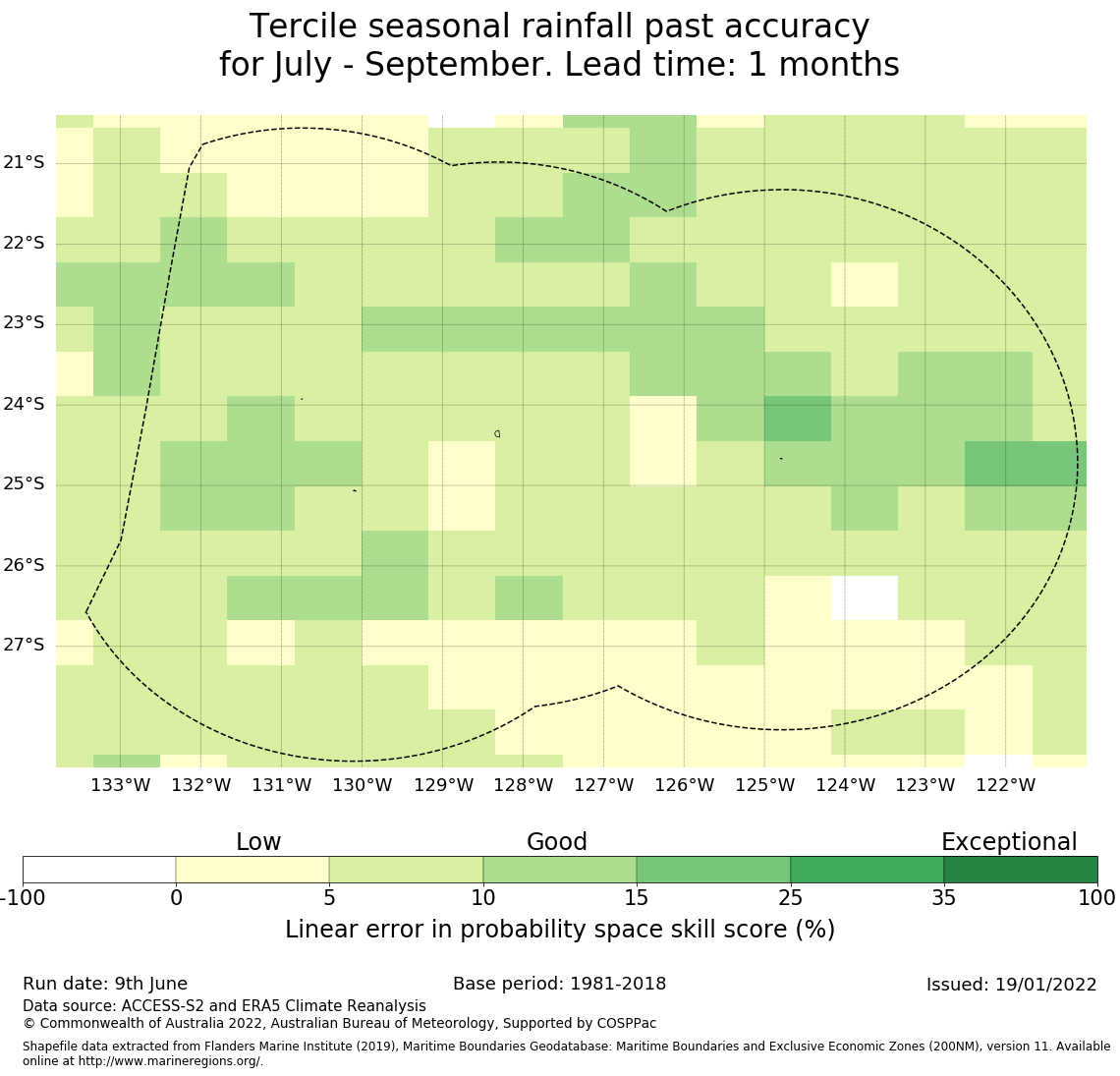 Tercile seasonal rainfall past accuracy
for July - September. Lead time: 1 months

21°S
22°S
23°S
24°S
25°S
26°S
27°S

133°W 132°W 131°W 130°W 129°W 128°W 127°W 126°W 125°W 124°W 123°W 122°W

Low Good Exceptional

-100 0 5 10 15 25 35 100

Linear error in probability space skill score (%)

Run date: 9th June
Base period: 1981-2018
Issued: 19/01/2022
Data source: ACCESS-S2 and ERA5 Climate Reanalysis
© Commonwealth of Australia 2022, Australian Bureau of Meteorology, Supported by COSPPac

Shapefile data extracted from Flanders Marine Institute (2019), Maritime Boundaries Geodatabase: Maritime Boundaries and Exclusive Economic Zones (200NM), version 11. Available online at http://www.marineregions.org/.